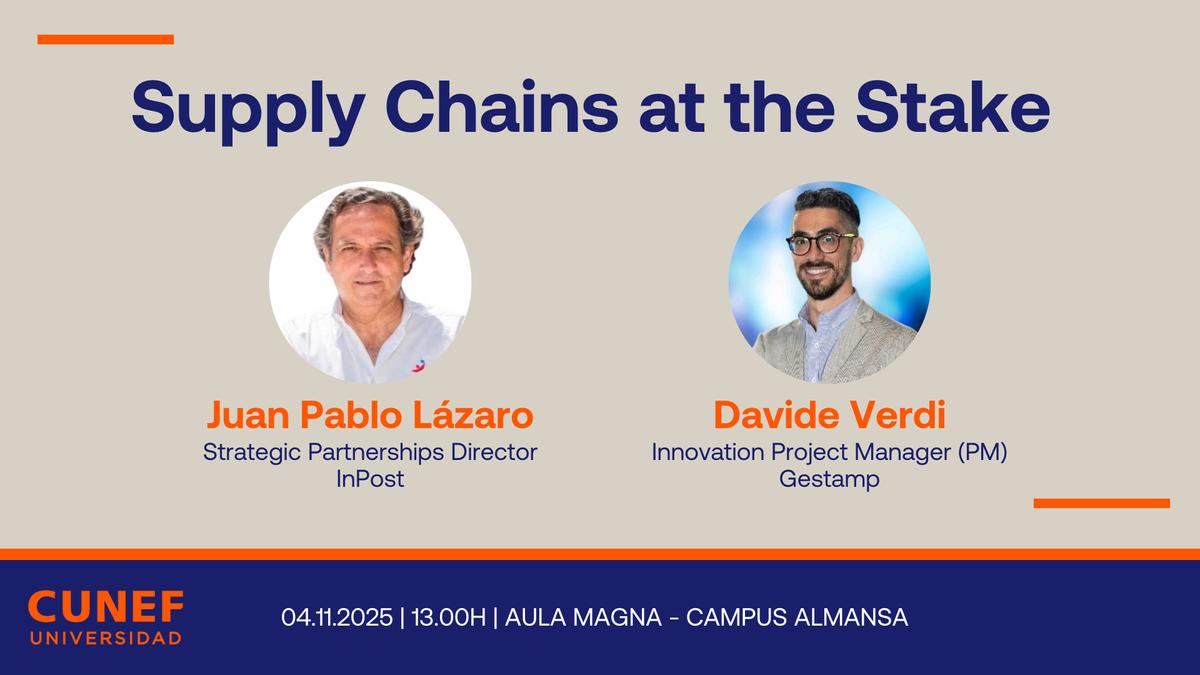 Supply Chains at the Stake

Juan Pablo Lázaro
Strategic Partnerships Director
InPost

Davide Verdi
Innovation Project Manager (PM)
Gestamp

CUNEF
UNIVERSIDAD

04.11.2025 | 13.00H | AULA MAGNA - CAMPUS ALMANSA